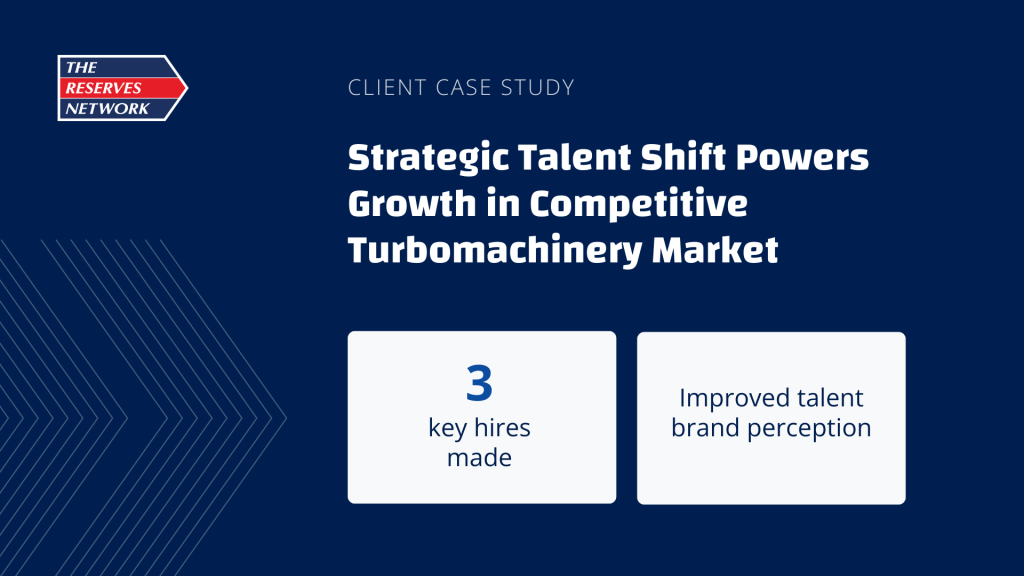 THE
RESERVES
NETWORK

CLIENT CASE STUDY

Strategic Talent Shift Powers Growth in Competitive Turbomachinery Market

3
key hires made

Improved talent brand perception